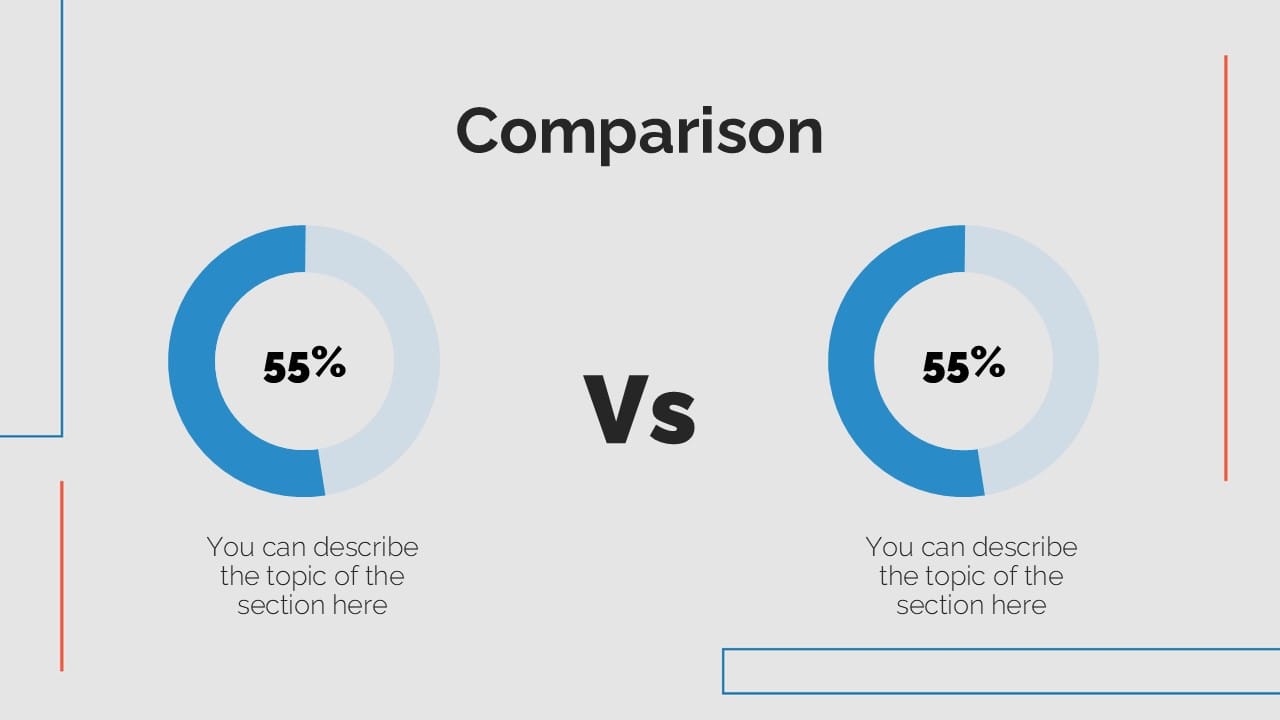 Comparison

55%

You can describe the topic of the section here

Vs

55%

You can describe the topic of the section here